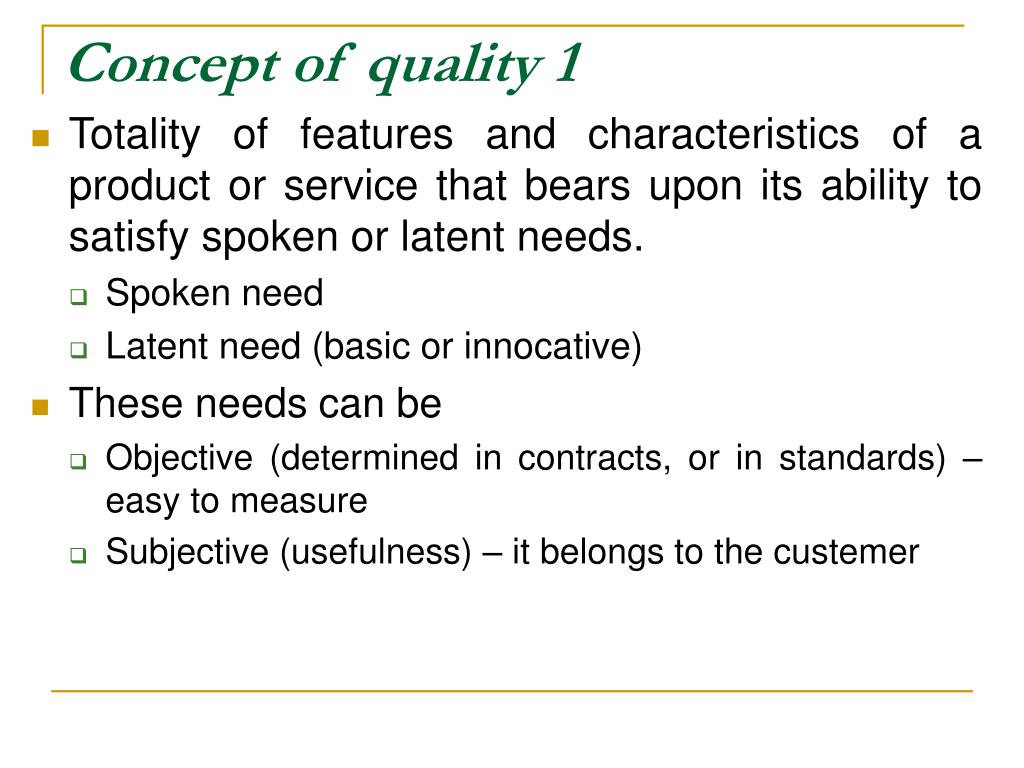 Concept of quality 1

Totality of features and characteristics of a product or service that bears upon its ability to satisfy spoken or latent needs.

Spoken need

Latent need (basic or innocative)

These needs can be

Objective (determined in contracts, or in standards) – easy to measure

Subjective (usefulness) – it belongs to the custemer